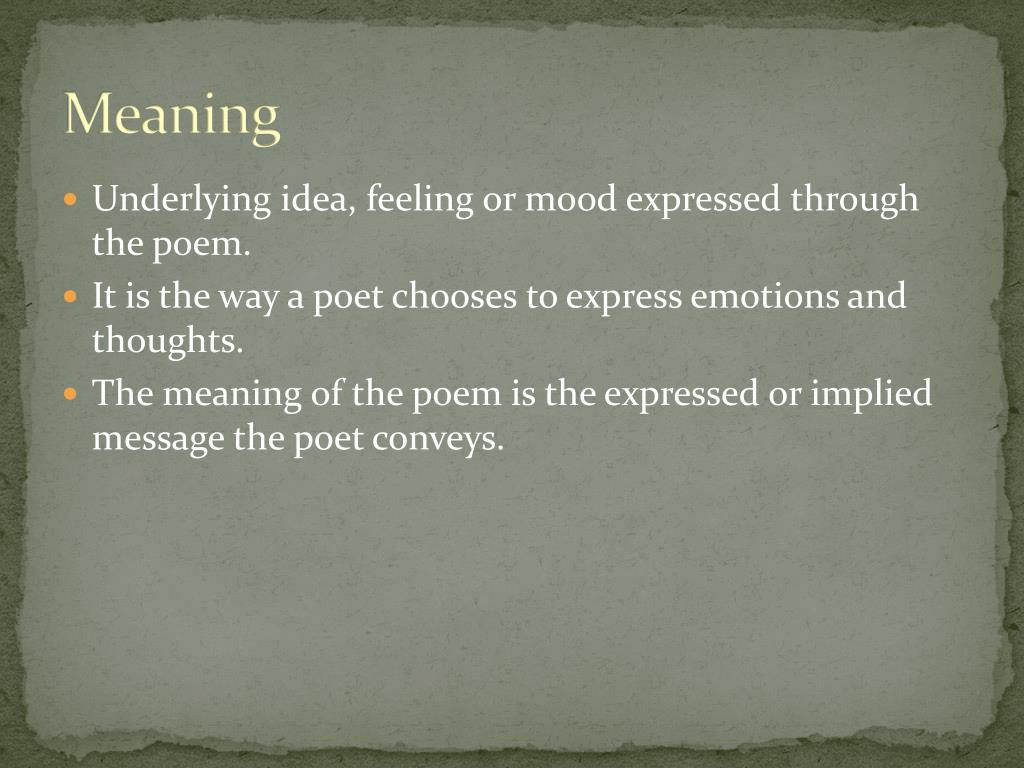 Meaning

- Underlying idea, feeling or mood expressed through the poem.
- It is the way a poet chooses to express emotions and thoughts.
- The meaning of the poem is the expressed or implied message the poet conveys.